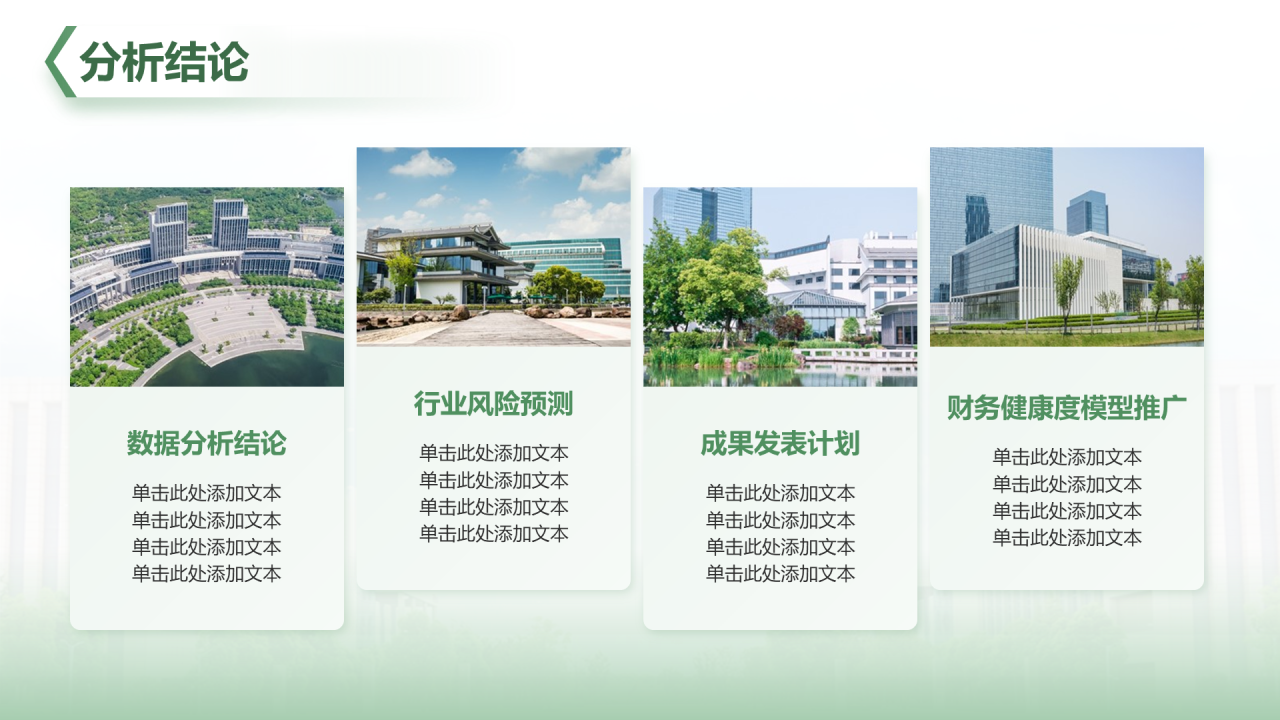 分析结论

数据分析结论

单击此处添加文本
单击此处添加文本
单击此处添加文本
单击此处添加文本

行业风险预测

单击此处添加文本
单击此处添加文本
单击此处添加文本
单击此处添加文本

成果发表计划

单击此处添加文本
单击此处添加文本
单击此处添加文本
单击此处添加文本

财务健康度模型推广

单击此处添加文本
单击此处添加文本
单击此处添加文本
单击此处添加文本